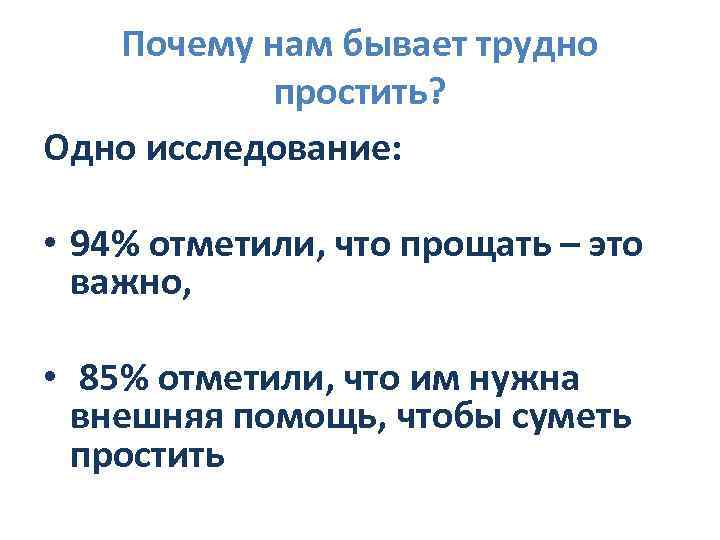 Почему нам бывает трудно простить?

Одно исследование:

• 94% отметили, что прощать – это важно,

• 85% отметили, что им нужна внешняя помощь, чтобы суметь простить